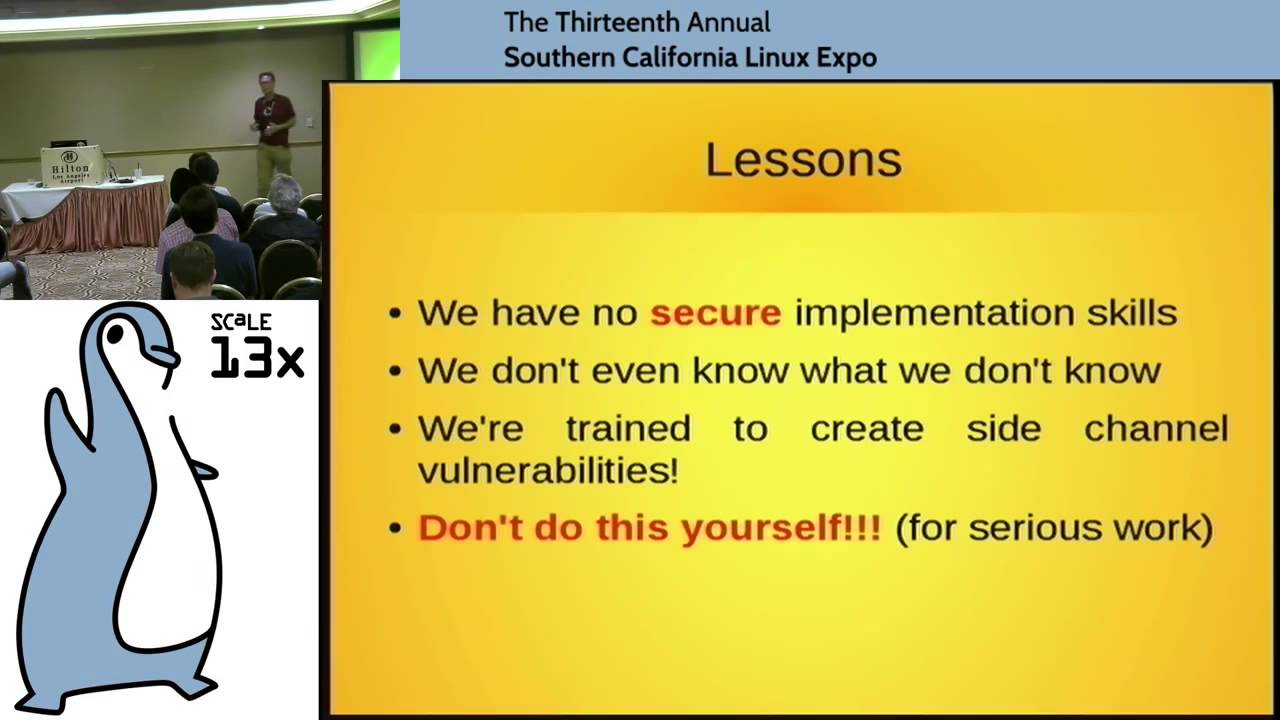 The Thirteenth Annual
Southern California Linux Expo

Hilton
Los Angeles
Airport

SCALE
13x

Lessons

• We have no secure implementation skills
• We don't even know what we don't know
• We're trained to create side channel vulnerabilities!
• Don't do this yourself!!! (for serious work)